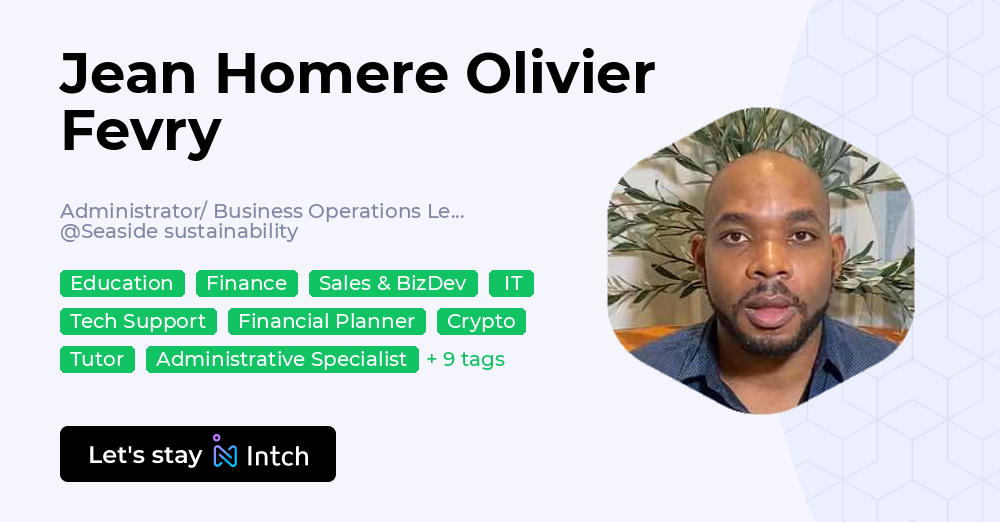 Jean Homere Olivier Fevry

Administrator/ Business Operations Le...
@Seaside sustainability

Education Finance Sales & BizDev IT Tech Support Financial Planner Crypto Tutor Administrative Specialist + 9 tags

Let's stay Intch